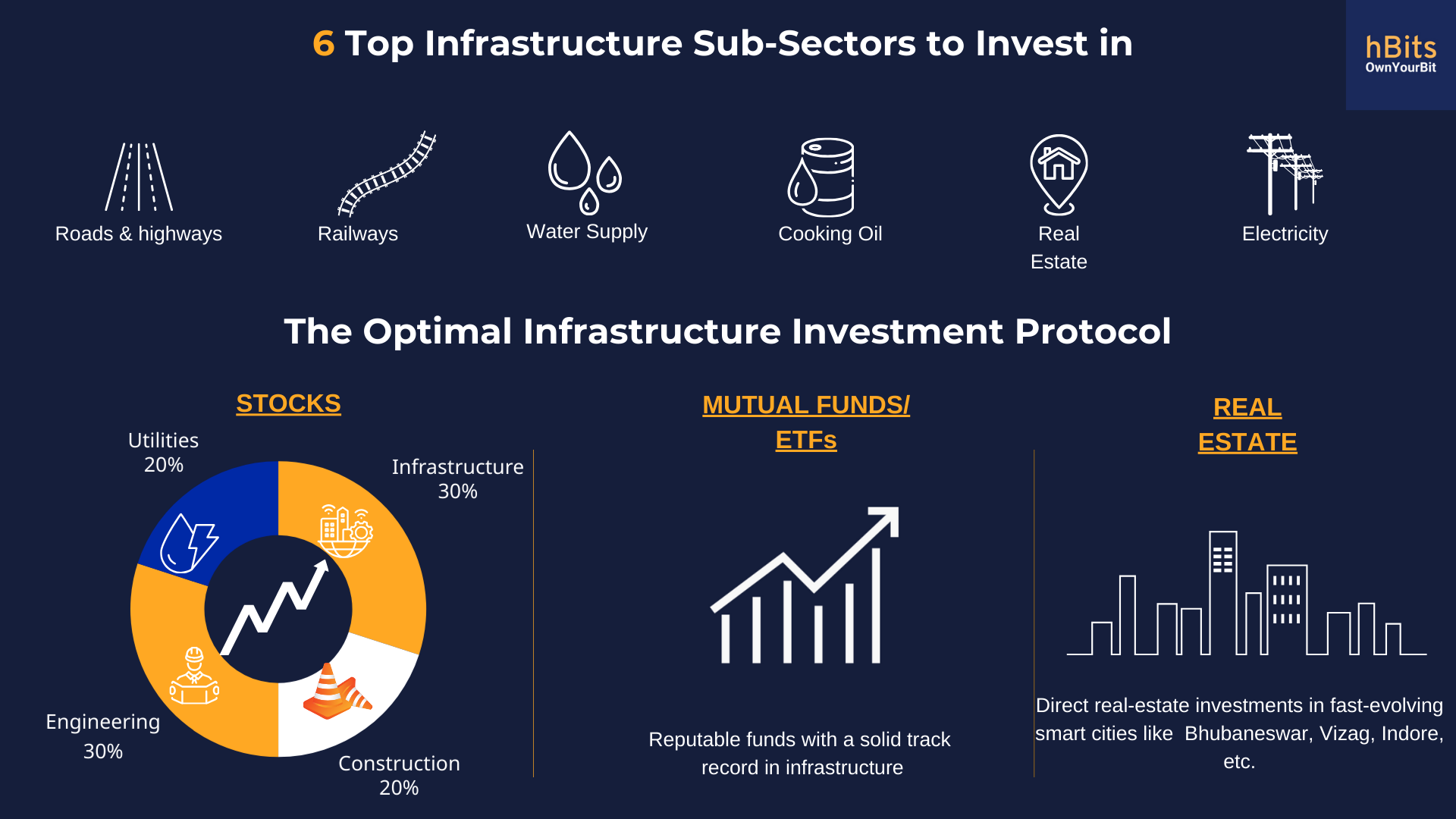 6 Top Infrastructure Sub-Sectors to Invest in

hBits
OwnYourBit

Roads & highways

Railways

Water Supply

Cooking Oil

Real Estate

Electricity

The Optimal Infrastructure Investment Protocol

STOCKS

Utilities 20%

Infrastructure 30%

Engineering 30%

Construction 20%

MUTUAL FUNDS/ ETFs

Reputable funds with a solid track record in infrastructure

REAL ESTATE

Direct real-estate investments in fast-evolving smart cities like Bhubaneswar, Vizag, Indore, etc.